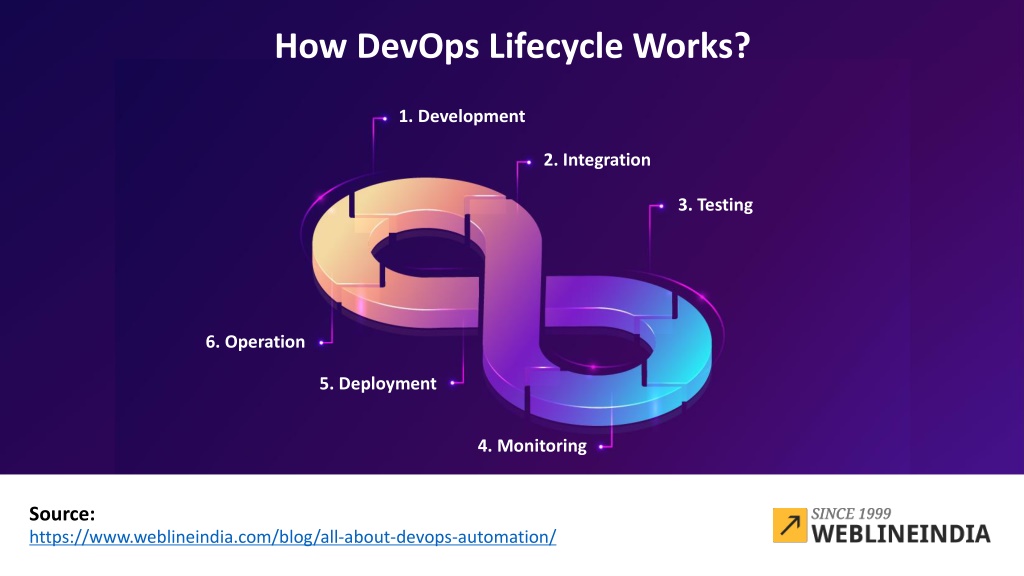 How DevOps Lifecycle Works?

1. Development

2. Integration

3. Testing

6. Operation

5. Deployment

4. Monitoring

Source:
https://www.weblineindia.com/blog/all-about-devops-automation/

SINCE 1999
WEBLINEINDIA